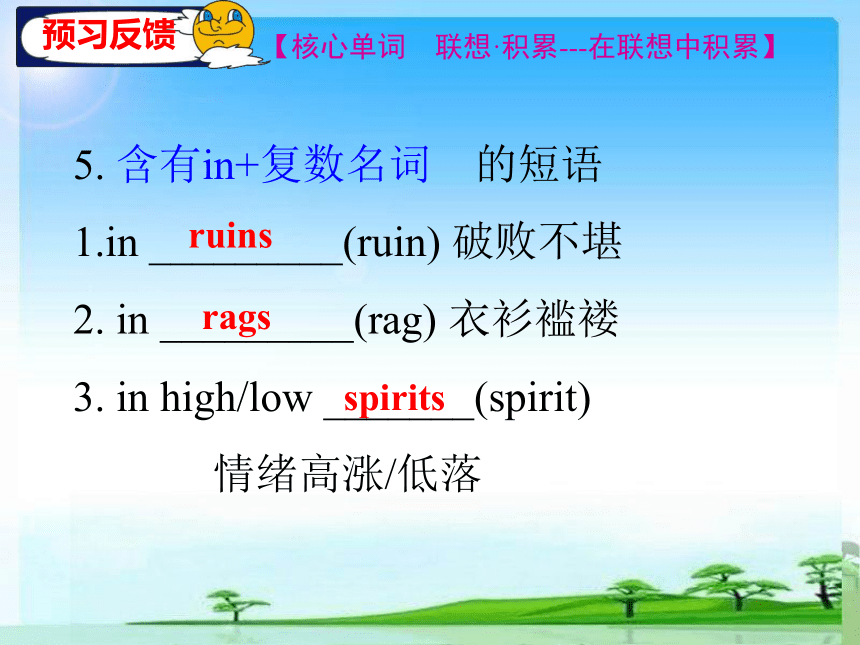 预习反馈

【核心单词　联想·积累---在联想中积累】

5. 含有in+复数名词　的短语

1.in ruins (ruin) 破败不堪

2. in rags (rag) 衣衫褴褛

3. in high/low spirits (spirit) 情绪高涨/低落